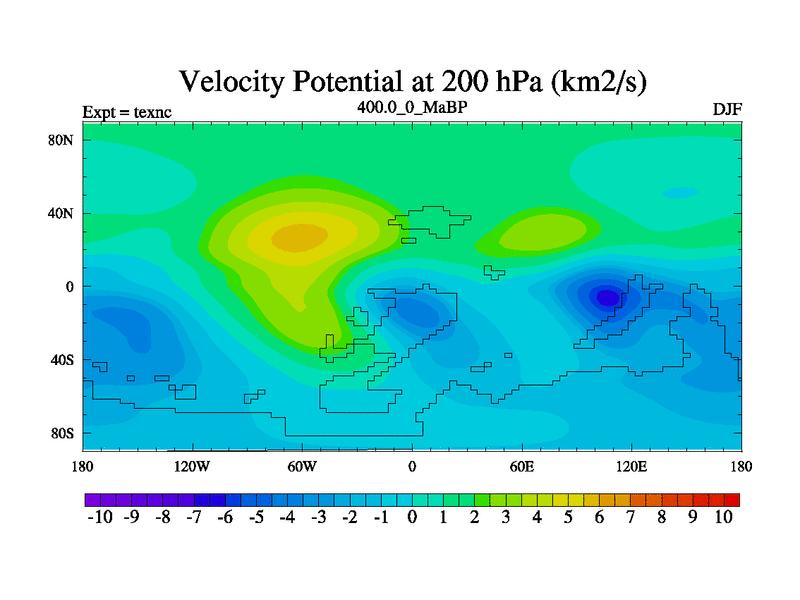 Velocity Potential at 200 hPa (km2/s)

Expt = texnc

400.0_0_MaBP

DJF

80N
40N
0
40S
80S

180
120W
60W
0
60E
120E
180

-10 -9 -8 -7 -6 -5 -4 -3 -2 -1 0 1 2 3 4 5 6 7 8 9 10